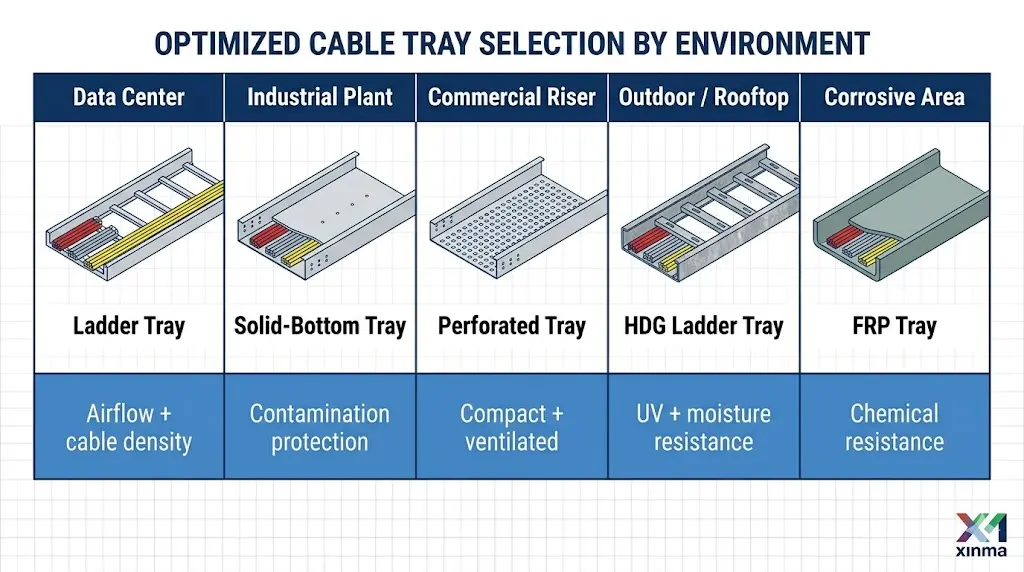 OPTIMIZED CABLE TRAY SELECTION BY ENVIRONMENT

| Data Center | Industrial Plant | Commercial Riser | Outdoor / Rooftop | Corrosive Area |
|---|---|---|---|---|
| Ladder Tray | Solid-Bottom Tray | Perforated Tray | HDG Ladder Tray | FRP Tray |
| Airflow + cable density | Contamination protection | Compact + ventilated | UV + moisture resistance | Chemical resistance |

xinma